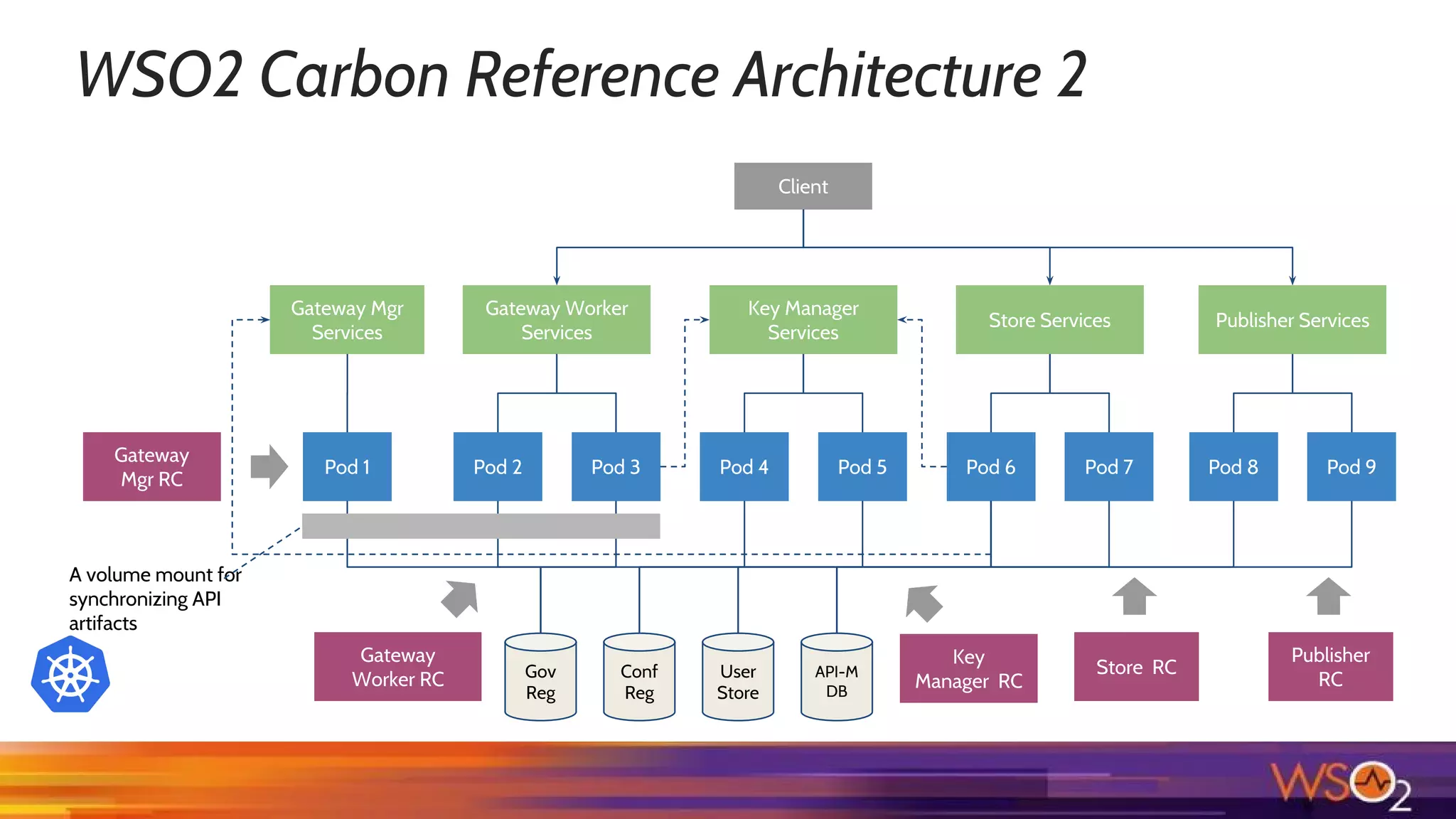 WSO2 Carbon Reference Architecture 2

Client

Gateway Mgr Services

Gateway Worker Services

Key Manager Services

Store Services

Publisher Services

Gateway Mgr RC

Pod 1

Pod 2

Pod 3

Pod 4

Pod 5

Pod 6

Pod 7

Pod 8

Pod 9

A volume mount for synchronizing API artifacts

Gateway Worker RC

Gov Reg

Conf Reg

User Store

API-M DB

Key Manager RC

Store RC

Publisher RC

WSO2